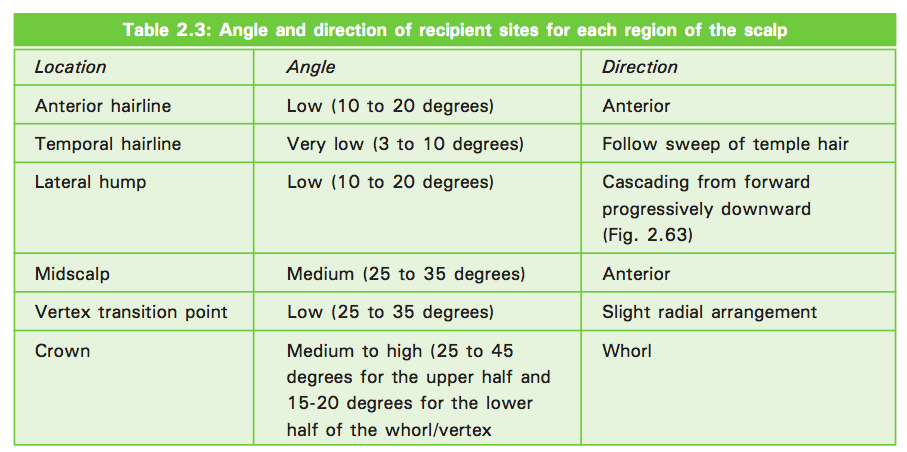 Table 2.3: Angle and direction of recipient sites for each region of the scalp

| Location | Angle | Direction |
|---|---|---|
| Anterior hairline | Low (10 to 20 degrees) | Anterior |
| Temporal hairline | Very low (3 to 10 degrees) | Follow sweep of temple hair |
| Lateral hump | Low (10 to 20 degrees) | Cascading from forward progressively downward (Fig. 2.63) |
| Midscalp | Medium (25 to 35 degrees) | Anterior |
| Vertex transition point | Low (25 to 35 degrees) | Slight radial arrangement |
| Crown | Medium to high (25 to 45 degrees for the upper half and 15-20 degrees for the lower half of the whorl/vertex | Whorl |